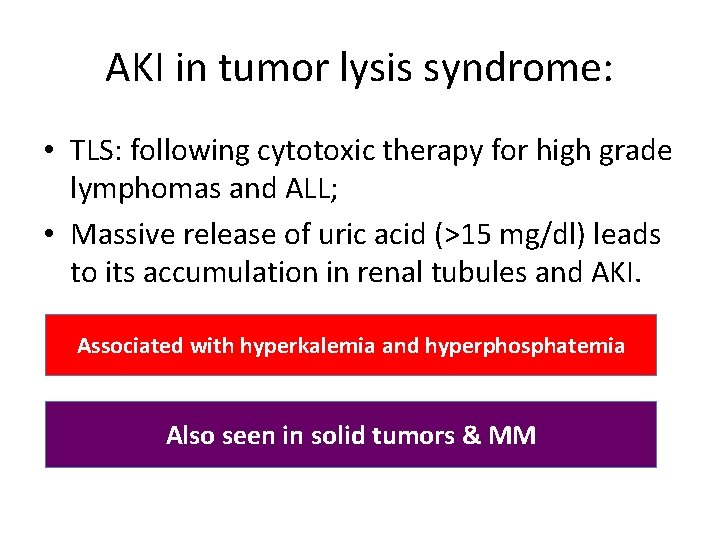 AKI in tumor lysis syndrome:

• TLS: following cytotoxic therapy for high grade lymphomas and ALL;
• Massive release of uric acid (>15 mg/dl) leads to its accumulation in renal tubules and AKI.

Associated with hyperkalemia and hyperphosphatemia

Also seen in solid tumors & MM